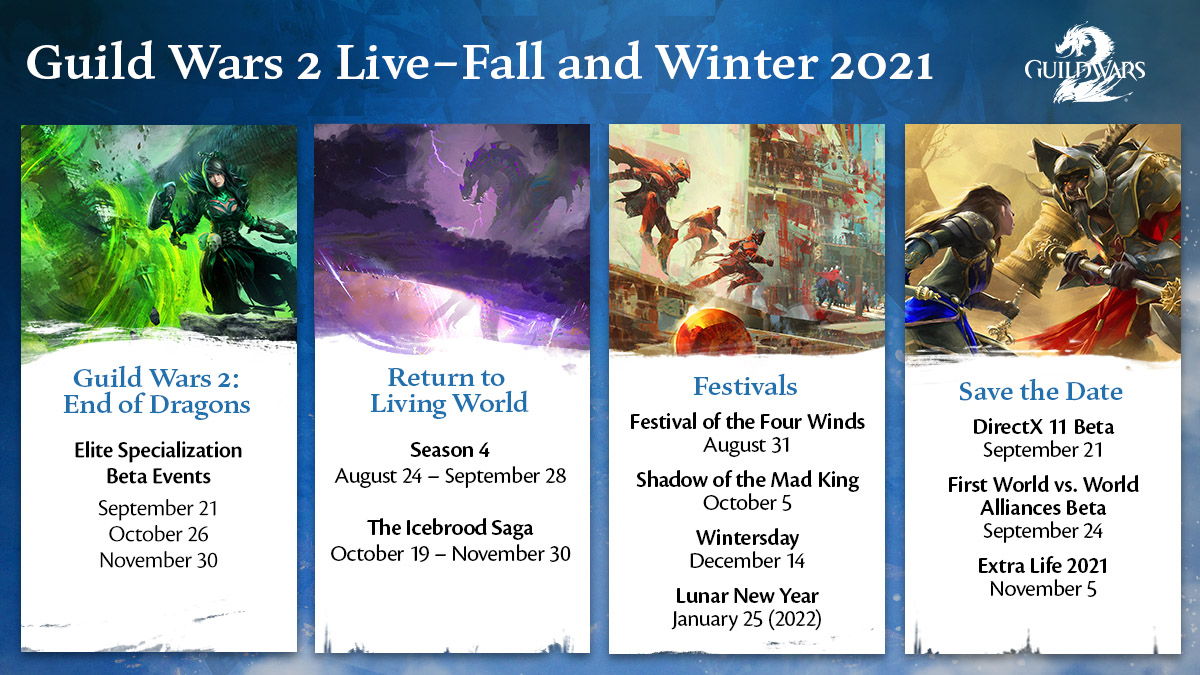 Guild Wars 2 Live–Fall and Winter 2021

GUILD WARS 2

Guild Wars 2: End of Dragons

Elite Specialization Beta Events

September 21
October 26
November 30

Return to Living World

Season 4
August 24 – September 28

The Icebrood Saga
October 19 – November 30

Festivals

Festival of the Four Winds
August 31

Shadow of the Mad King
October 5

Wintersday
December 14

Lunar New Year
January 25 (2022)

Save the Date

DirectX 11 Beta
September 21

First World vs. World Alliances Beta
September 24

Extra Life 2021
November 5